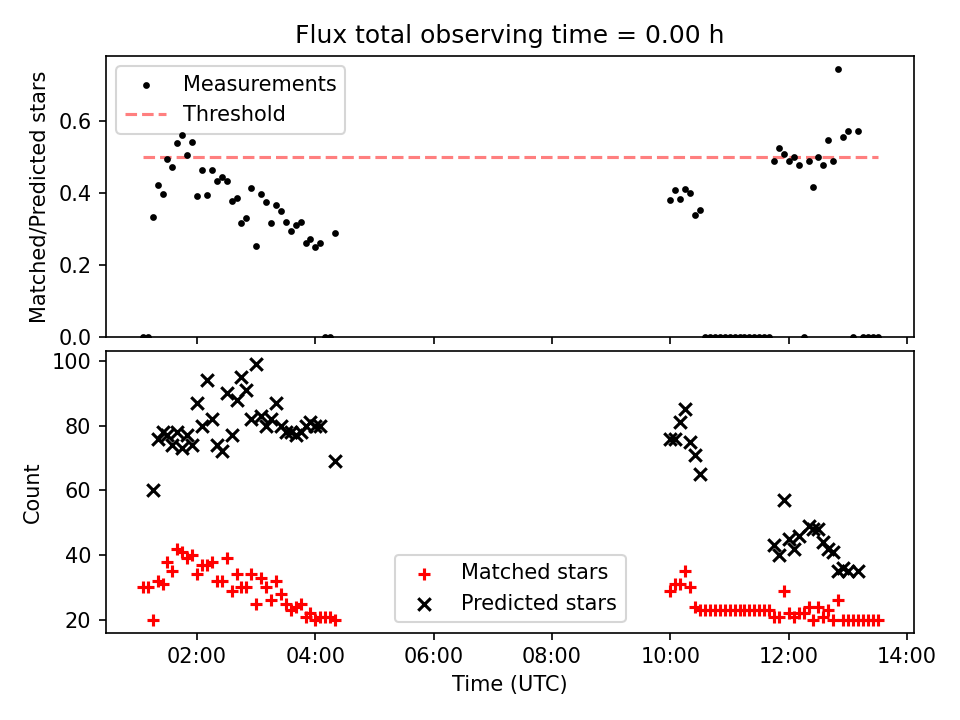 Flux total observing time = 0.00 h

Measurements
Threshold

Matched/Predicted stars

0.6
0.4
0.2
0.0

100
80
60
40
20

Count

Matched stars
Predicted stars

02:00
04:00
06:00
08:00
10:00
12:00
14:00

Time (UTC)